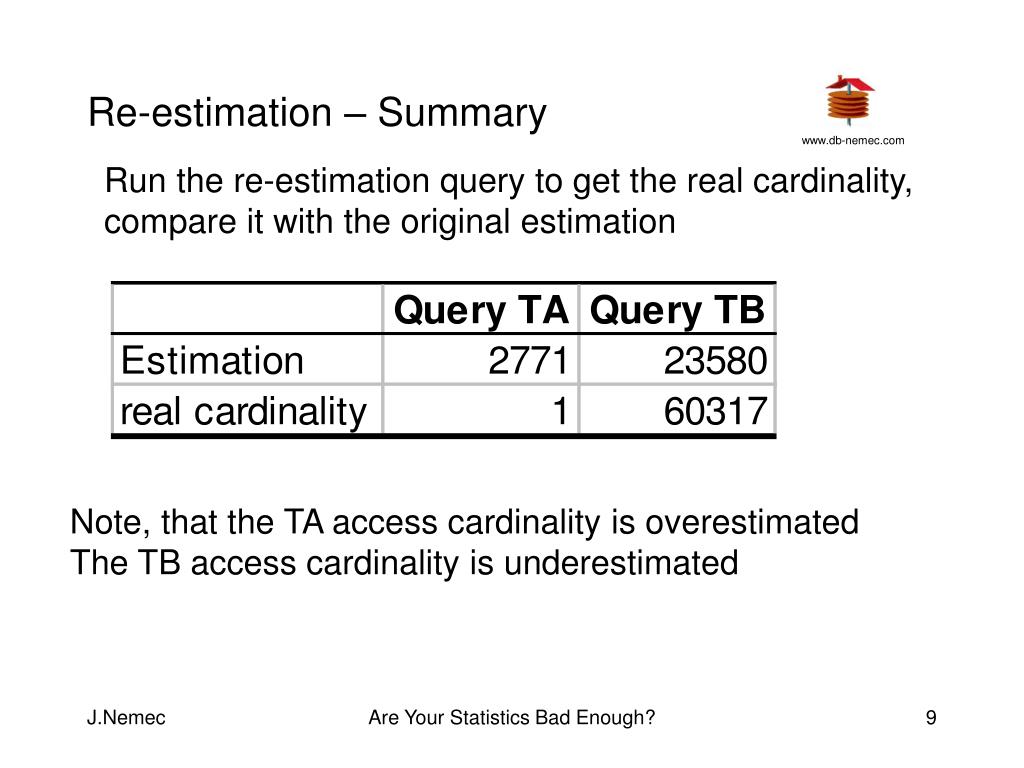 Re-estimation – Summary

www.db-nemec.com

Run the re-estimation query to get the real cardinality, compare it with the original estimation

| | Query TA | Query TB |
|---|---|---|
| Estimation | 2771 | 23580 |
| real cardinality | 1 | 60317 |

Note, that the TA access cardinality is overestimated
The TB access cardinality is underestimated

J.Nemec

Are Your Statistics Bad Enough?

9